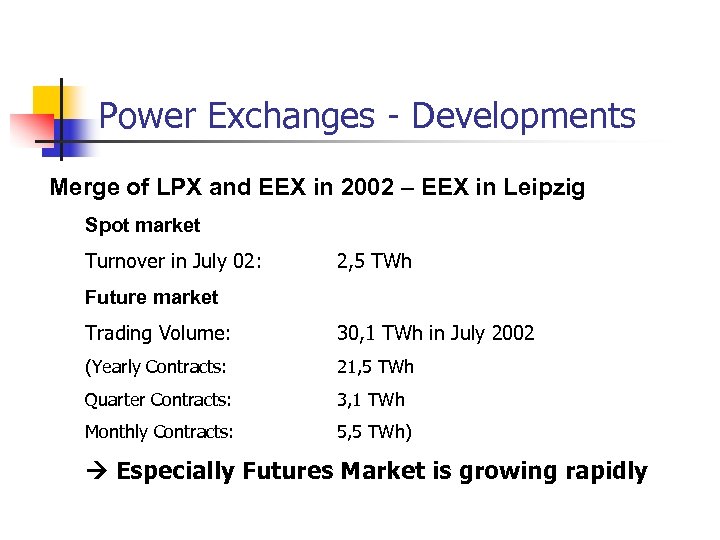 Power Exchanges - Developments

Merge of LPX and EEX in 2002 – EEX in Leipzig

Spot market

Turnover in July 02: 2,5 TWh

Future market

Trading Volume: 30,1 TWh in July 2002

(Yearly Contracts: 21,5 TWh

Quarter Contracts: 3,1 TWh

Monthly Contracts: 5,5 TWh)

→ Especially Futures Market is growing rapidly